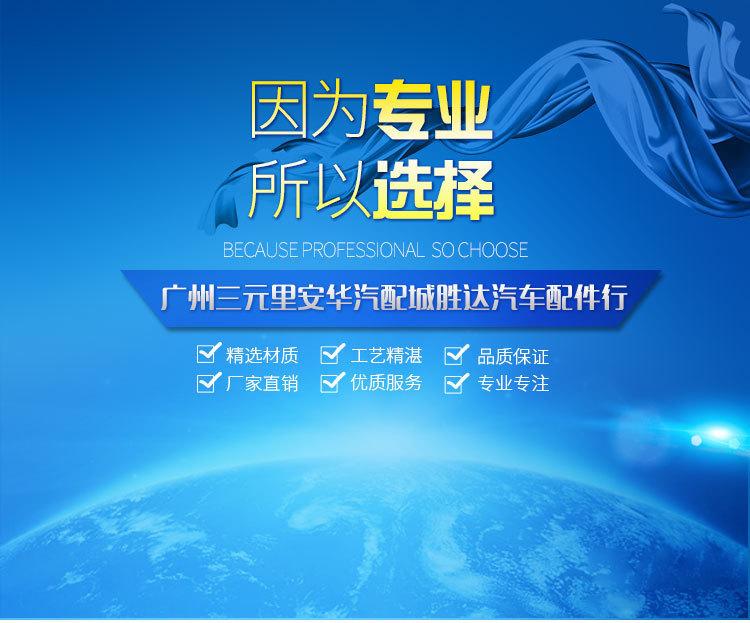 因为专业
所以选择

BECAUSE PROFESSIONAL SO CHOOSE

广州三元里安华汽配城胜达汽车配件行

精选材质 工艺精湛 品质保证
厂家直销 优质服务 专业专注